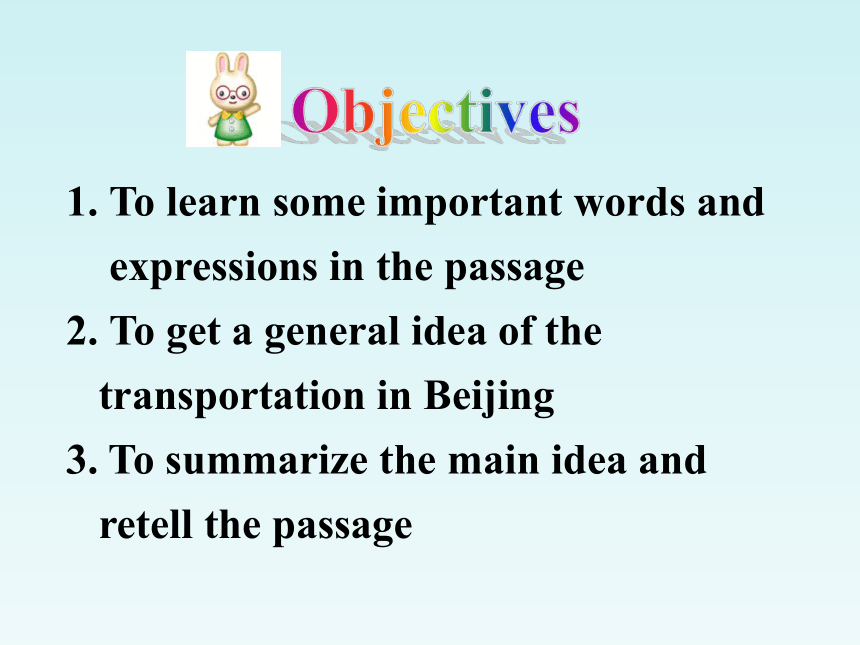 Objectives

1. To learn some important words and expressions in the passage

2. To get a general idea of the transportation in Beijing

3. To summarize the main idea and retell the passage